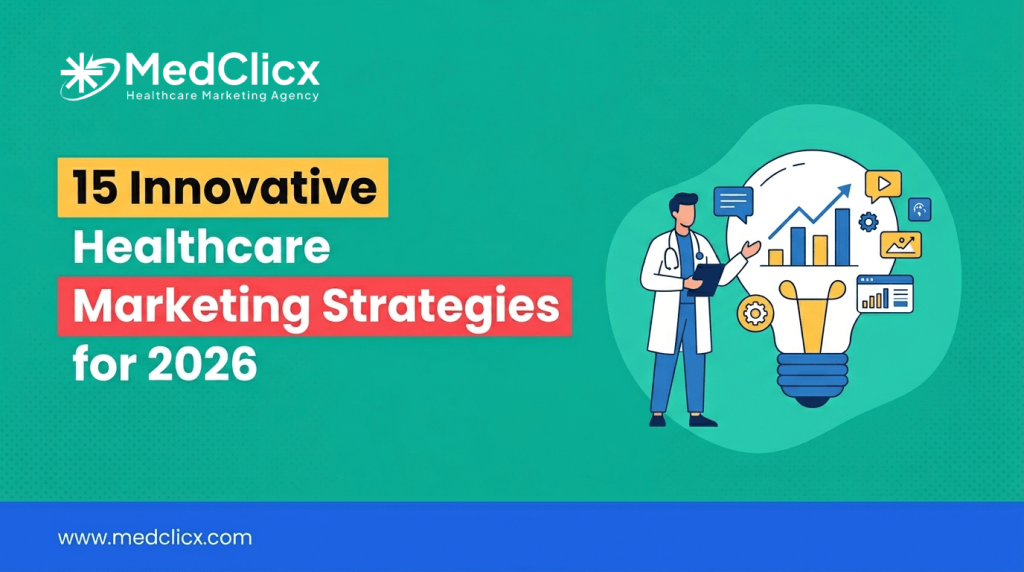 MedClicx
Healthcare Marketing Agency

15 Innovative Healthcare Marketing Strategies for 2026

www.medclicx.com